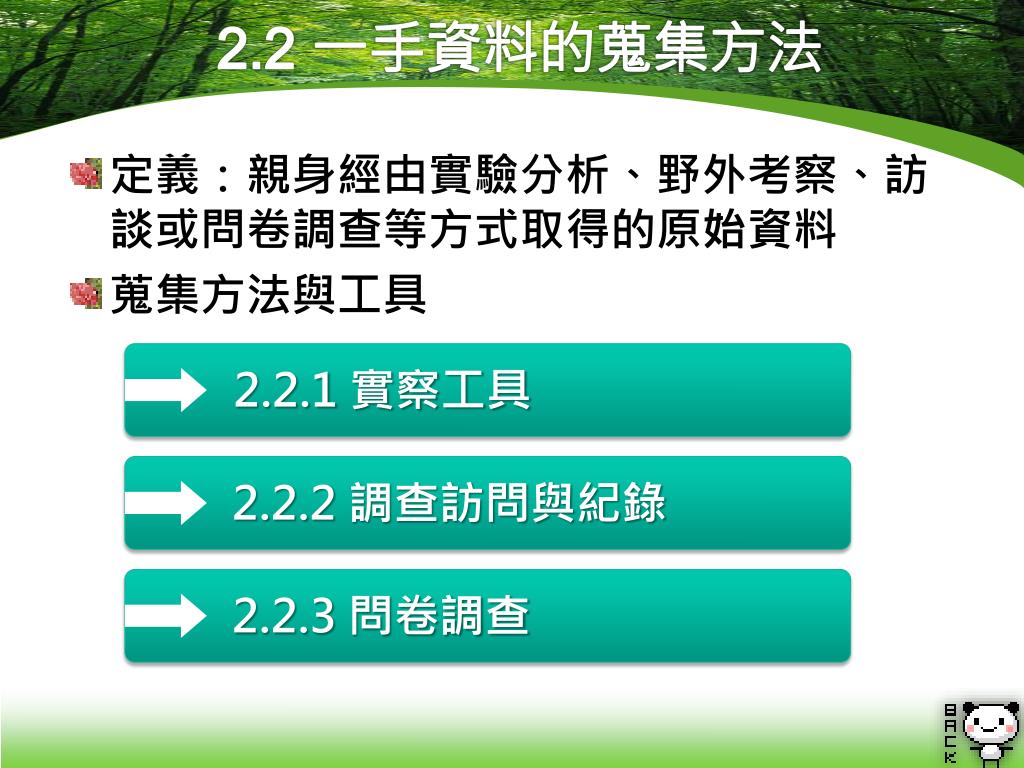 2.2 一手資料的蒐集方法

定義：親身經由實驗分析、野外考察、訪談或問卷調查等方式取得的原始資料

蒐集方法與工具

2.2.1 實察工具

2.2.2 調查訪問與紀錄

2.2.3 問卷調查

BACK